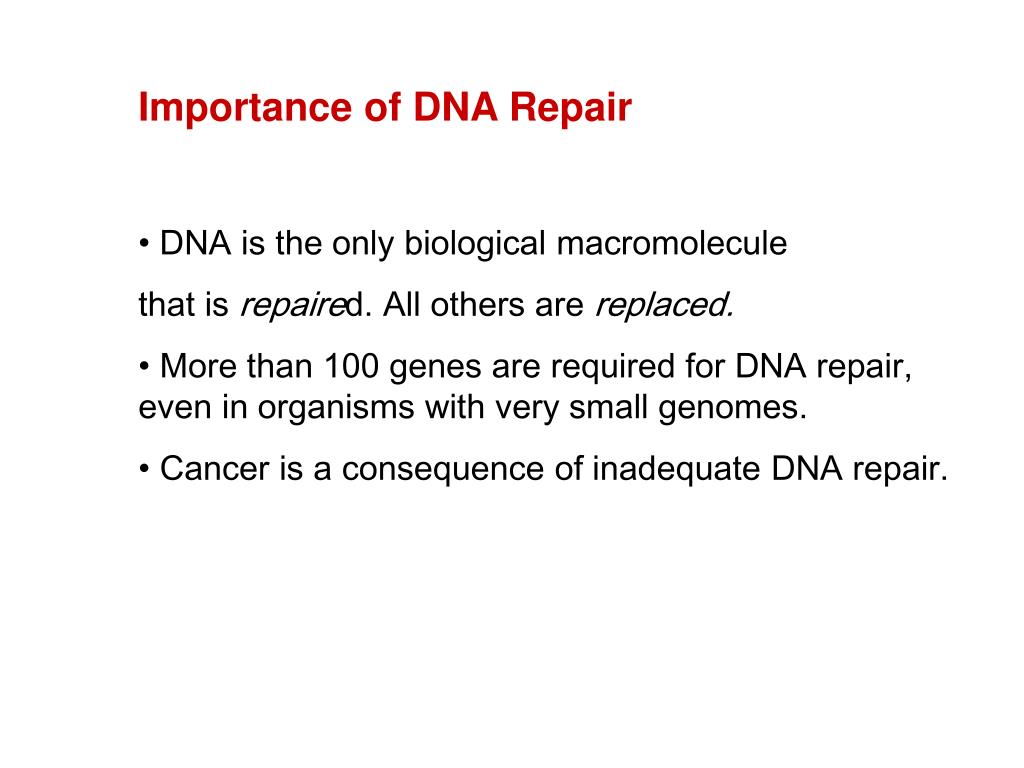 Importance of DNA Repair

• DNA is the only biological macromolecule

that is repaired. All others are replaced.

• More than 100 genes are required for DNA repair, even in organisms with very small genomes.

• Cancer is a consequence of inadequate DNA repair.